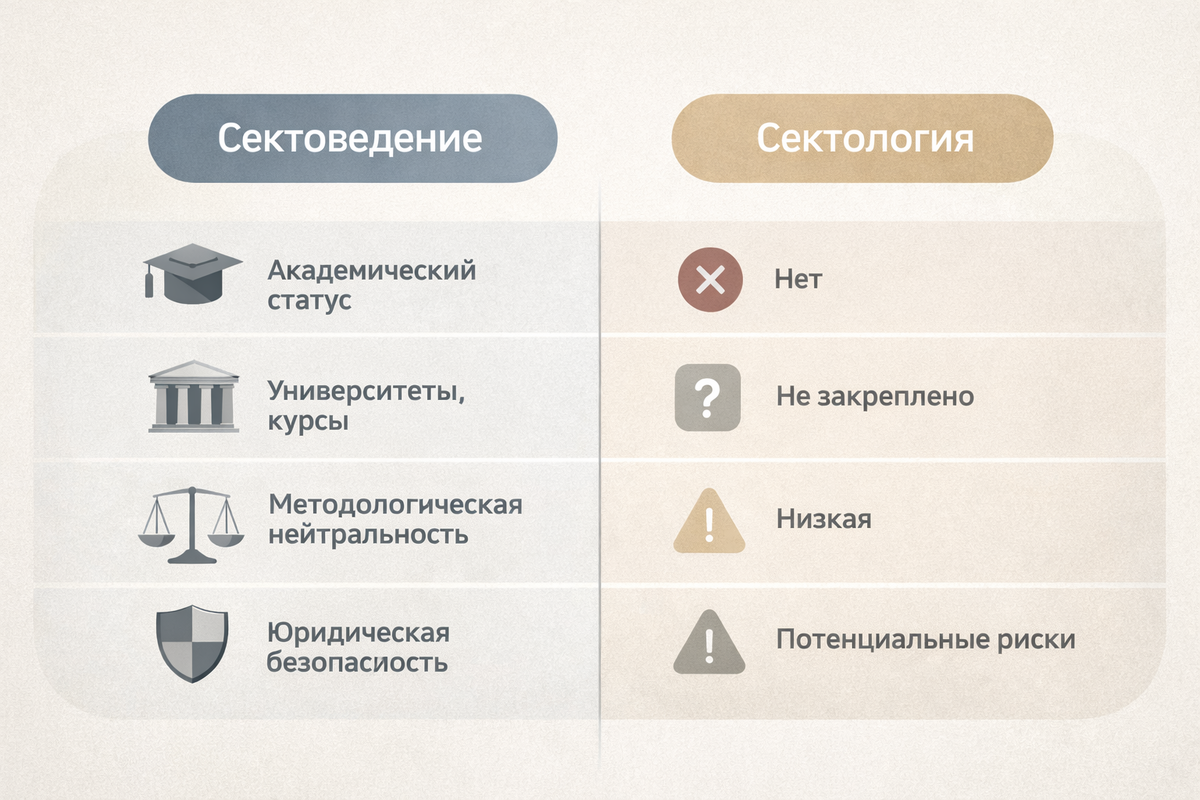 | Сектоведение | Сектология |
|---|---|
| Академический статус | Нет |
| Университеты, курсы | Не закреплено |
| Методологическая нейтральность | Низкая |
| Юридическая безопасиость | Потенциальные риски |